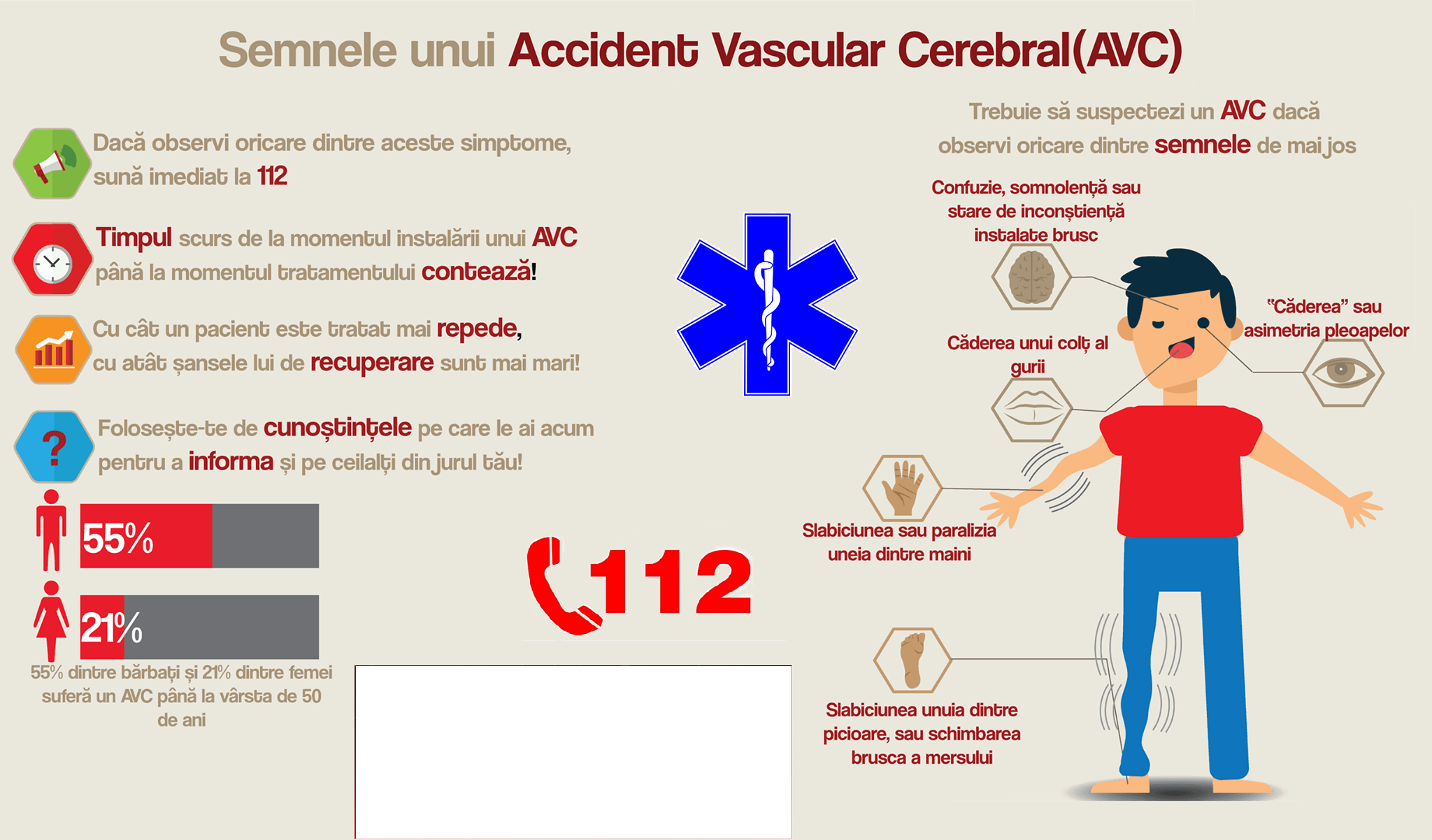 Semnele unui Accident Vascular Cerebral(AVC)

Dacă observi oricare dintre aceste simptome, sună imediat la 112

Timpul scurs de la momentul instalării unui AVC până la momentul tratamentului contează!

Cu cât un pacient este tratat mai repede, cu atât șansele lui de recuperare sunt mai mari!

Folosește-te de cunoștințele pe care le ai acum pentru a informa și pe ceilalți din jurul tău!

55%

21%

55% dintre bărbați și 21% dintre femei suferă un AVC până la vârsta de 50 de ani

112

Trebuie să suspectezi un AVC dacă observi oricare dintre semnele de mai jos

Confuzie, somnolență sau stare de inconștiență instalate brusc

"Căderea" sau asimetria pleoapelor

Căderea unui colț al gurii

Slabiciunea sau paralizia uneia dintre maini

Slabiciunea unuia dintre picioare, sau schimbarea brusca a mersului